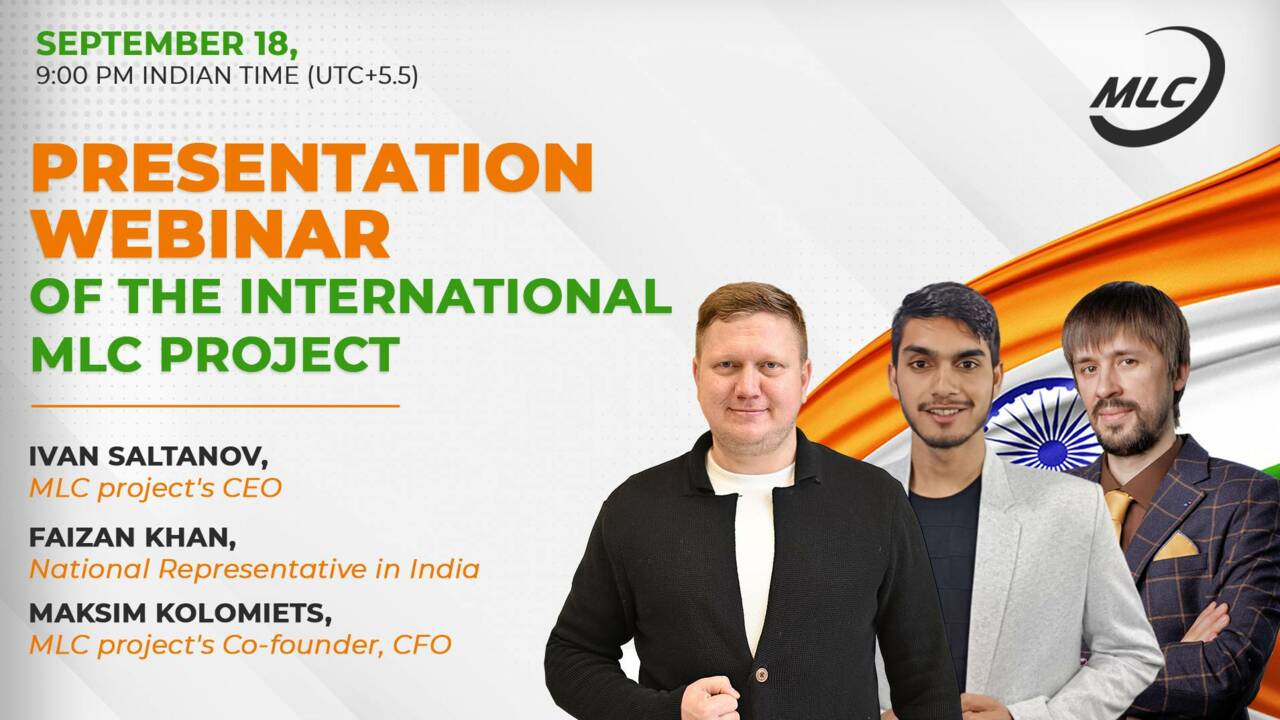 SEPTEMBER 18,
9:00 PM INDIAN TIME (UTC+5.5)

MLC

PRESENTATION WEBINAR
OF THE INTERNATIONAL MLC PROJECT

IVAN SALTANOV,
MLC project's CEO

FAIZAN KHAN,
National Representative in India

MAKSIM KOLOMIETS,
MLC project's Co-founder, CFO